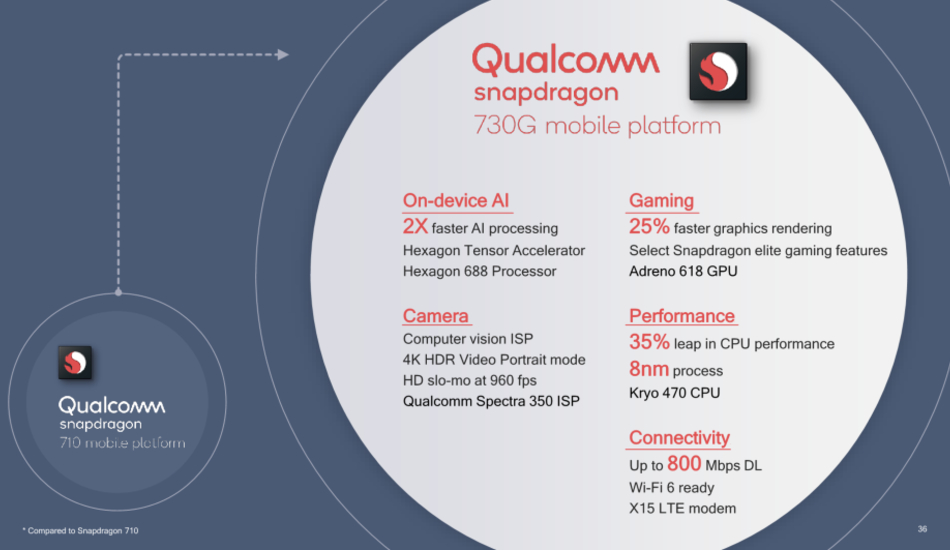 Qualcomm snapdragon
730G mobile platform

On-device AI
2X faster AI processing
Hexagon Tensor Accelerator
Hexagon 688 Processor

Camera
Computer vision ISP
4K HDR Video Portrait mode
HD slo-mo at 960 fps
Qualcomm Spectra 350 ISP

Gaming
25% faster graphics rendering
Select Snapdragon elite gaming features
Adreno 618 GPU

Performance
35% leap in CPU performance
8nm process
Kryo 470 CPU

Connectivity
Up to 800 Mbps DL
Wi-Fi 6 ready
X15 LTE modem

Qualcomm snapdragon
710 mobile platform

* Compared to Snapdragon 710

36